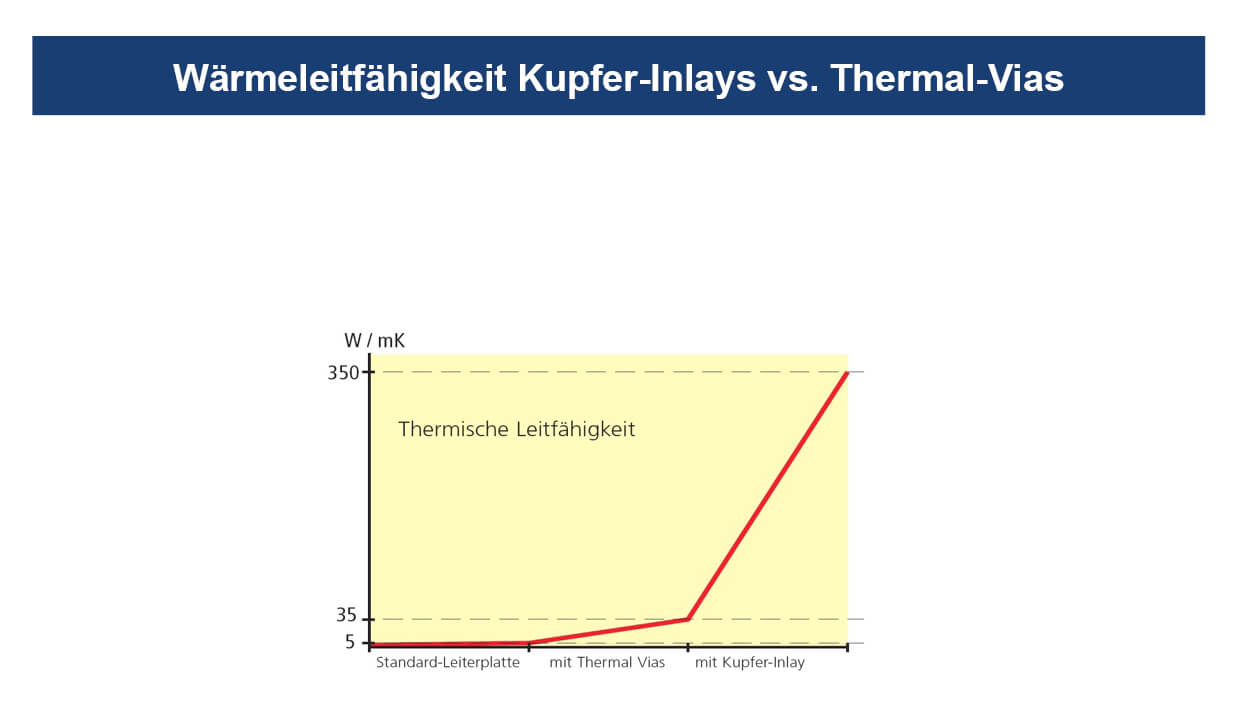 Wärmeleitfähigkeit Kupfer-Inlays vs. Thermal-Vias

W / mK

350

Thermische Leitfähigkeit

35

5

Standard-Leiterplatte

mit Thermal Vias

mit Kupfer-Inlay